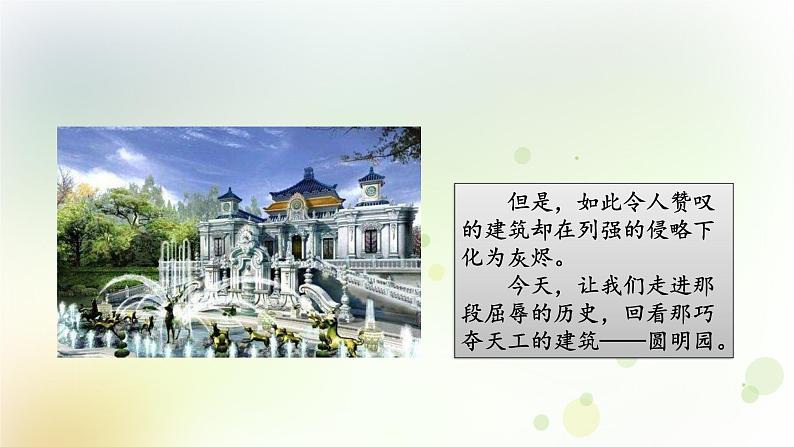 但是，如此令人赞叹的建筑却在列强的侵略下化为灰烬。

今天，让我们走进那段屈辱的历史，回看那巧夺天工的建筑——圆明园。